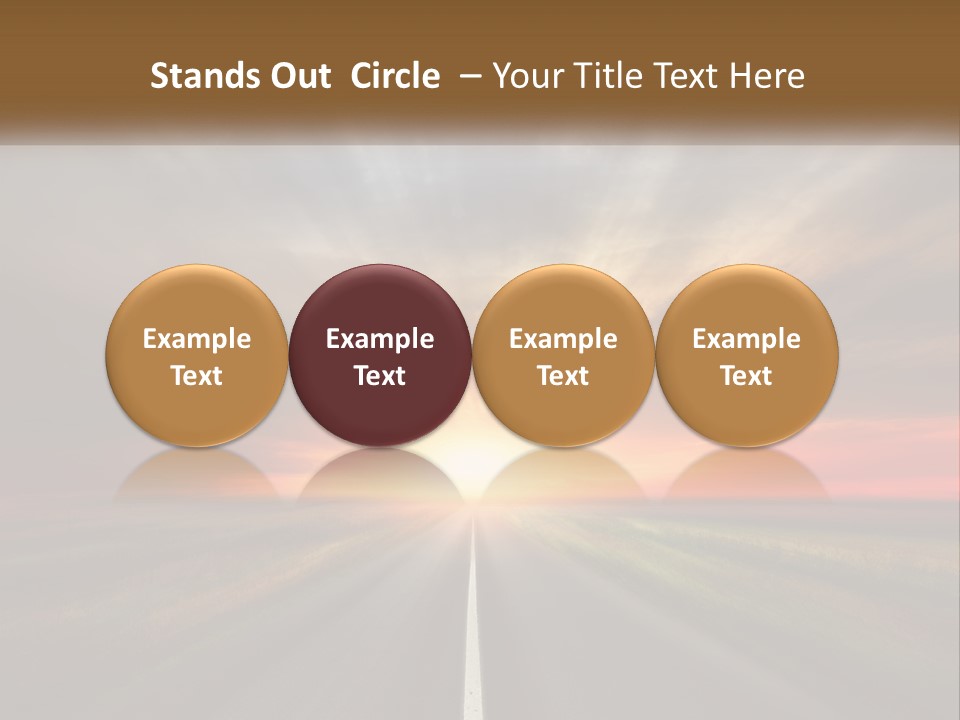 Stands Out Circle – Your Title Text Here

Example Text

Example Text

Example Text

Example Text